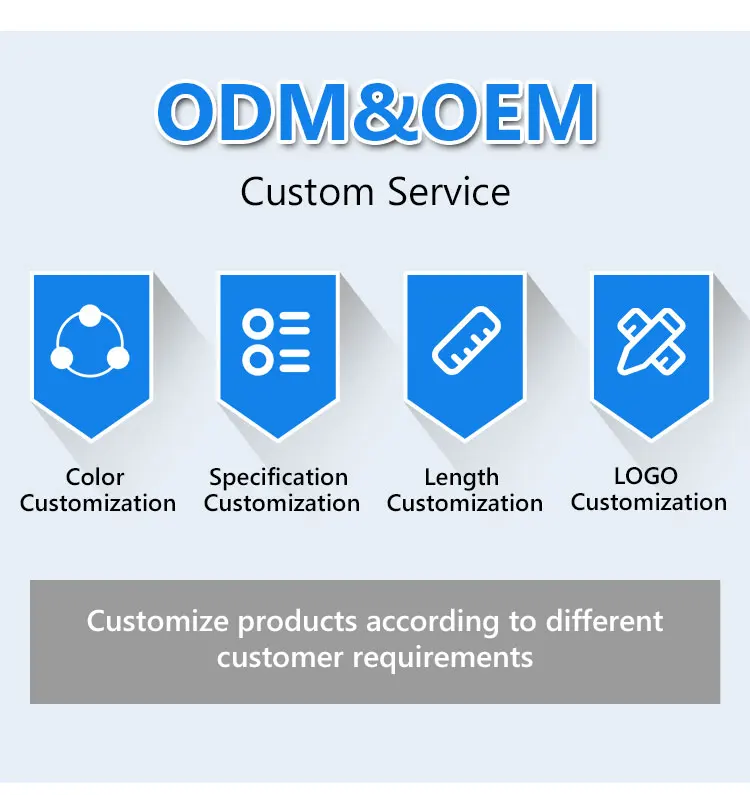 ODM&OEM

Custom Service

Color Customization

Specification Customization

Length Customization

LOGO Customization

Customize products according to different customer requirements